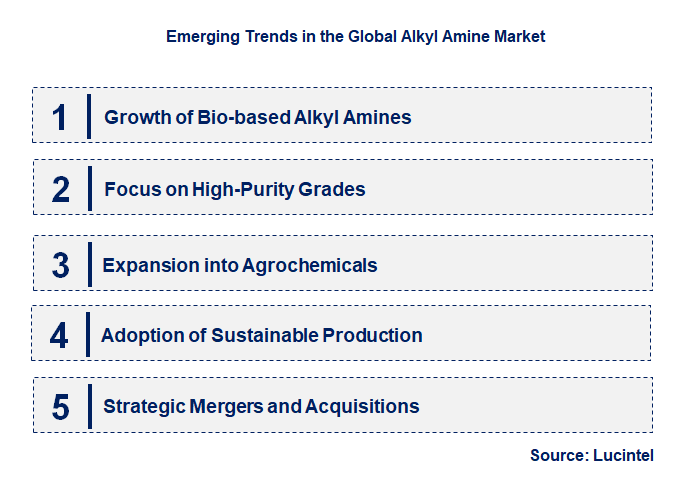 Emerging Trends in the Global Alkyl Amine Market

1 Growth of Bio-based Alkyl Amines

2 Focus on High-Purity Grades

3 Expansion into Agrochemicals

4 Adoption of Sustainable Production

5 Strategic Mergers and Acquisitions

Source: Lucintel